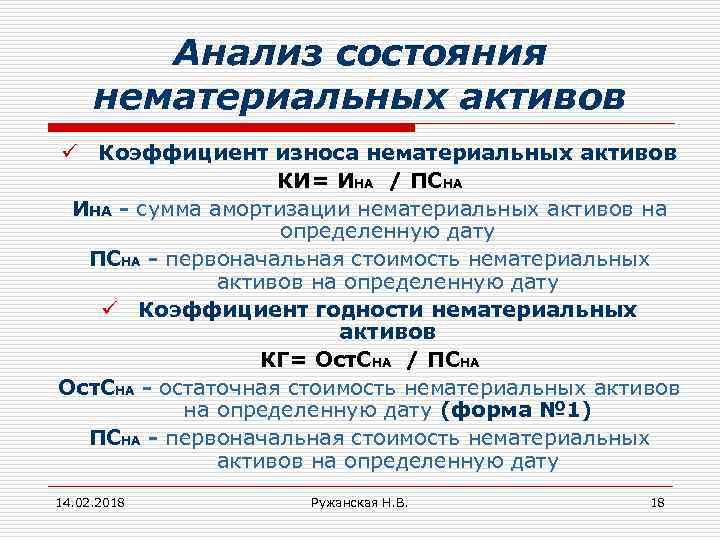 Анализ состояния нематериальных активов

✓ Коэффициент износа нематериальных активов

КИ= $И_{НА}$ / $ПС_{НА}$

$И_{НА}$ - сумма амортизации нематериальных активов на определенную дату

$ПС_{НА}$ - первоначальная стоимость нематериальных активов на определенную дату

✓ Коэффициент годности нематериальных активов

КГ= $ОстС_{НА}$ / $ПС_{НА}$

$ОстС_{НА}$ - остаточная стоимость нематериальных активов на определенную дату (форма №1)

$ПС_{НА}$ - первоначальная стоимость нематериальных активов на определенную дату

14.02.2018 Ружанская Н.В. 18